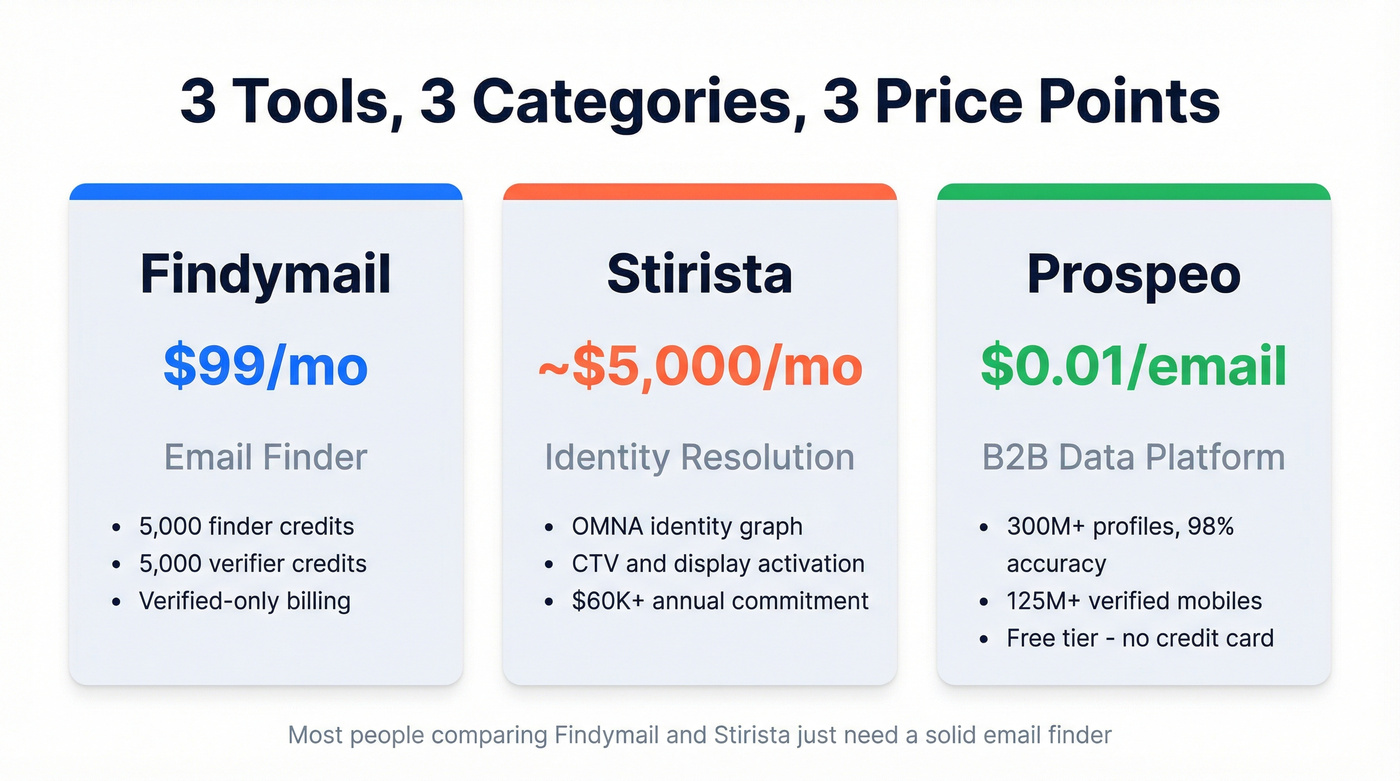 3 Tools, 3 Categories, 3 Price Points

Findymail

\$99/mo

Email Finder

- 5,000 finder credits
- 5,000 verifier credits
- Verified-only billing

Stirista

~\$5,000/mo

Identity Resolution

- OMNA identity graph
- CTV and display activation
- \$60K+ annual commitment

Prospeo

\$0.01/email

B2B Data Platform

- 300M+ profiles, 98% accuracy
- 125M+ verified mobiles
- Free tier - no credit card

Most people comparing Findymail and Stirista just need a solid email finder